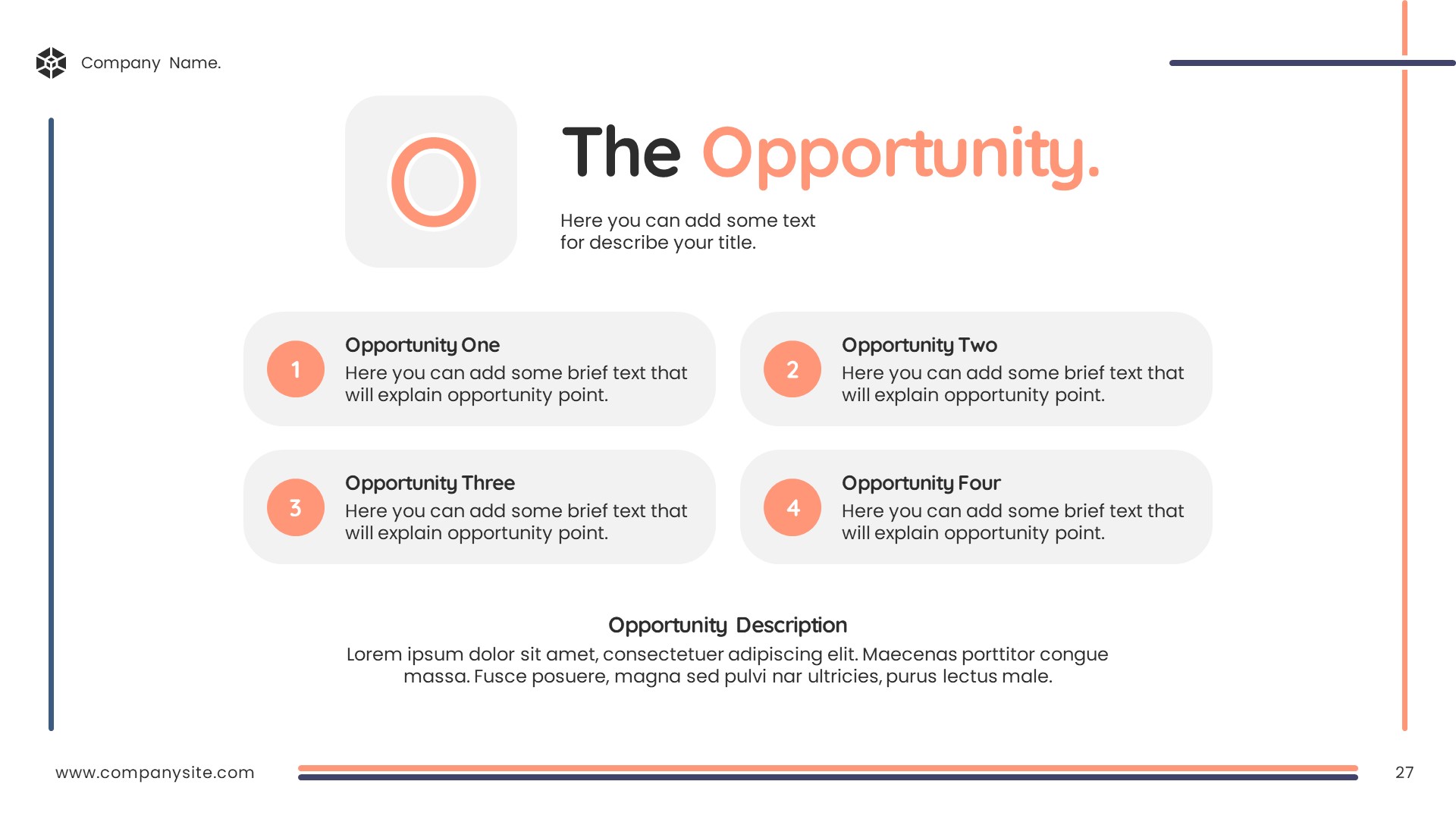 Company Name.

O

The Opportunity.

Here you can add some text for describe your title.

1

Opportunity One
Here you can add some brief text that will explain opportunity point.

2

Opportunity Two
Here you can add some brief text that will explain opportunity point.

3

Opportunity Three
Here you can add some brief text that will explain opportunity point.

4

Opportunity Four
Here you can add some brief text that will explain opportunity point.

Opportunity Description
Lorem ipsum dolor sit amet, consectetuer adipiscing elit. Maecenas porttitor congue massa. Fusce posuere, magna sed pulvi nar ultricies, purus lectus male.

www.companysite.com

27